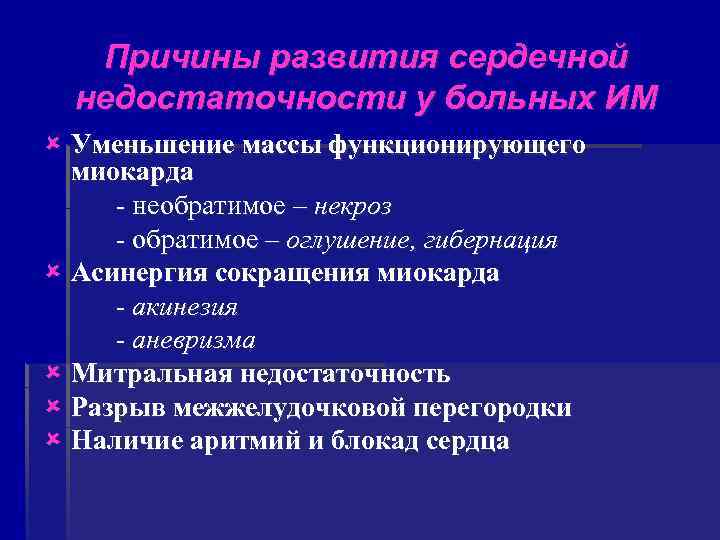 Причины развития сердечной недостаточности у больных ИМ

Уменьшение массы функционирующего миокарда
- необратимое – некроз
- обратимое – оглушение, гибернация

Асинергия сокращения миокарда
- акинезия
- аневризма

Митральная недостаточность

Разрыв межжелудочковой перегородки

Наличие аритмий и блокад сердца